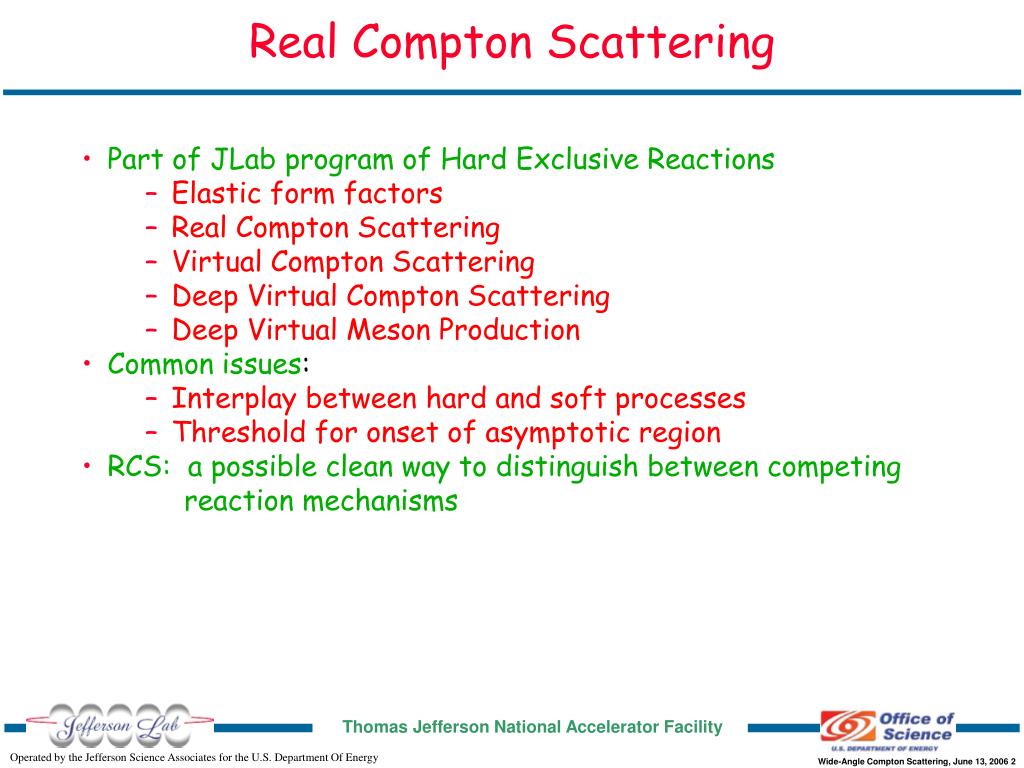 Real Compton Scattering

• Part of JLab program of Hard Exclusive Reactions
  – Elastic form factors
  – Real Compton Scattering
  – Virtual Compton Scattering
  – Deep Virtual Compton Scattering
  – Deep Virtual Meson Production
• Common issues:
  – Interplay between hard and soft processes
  – Threshold for onset of asymptotic region
• RCS: a possible clean way to distinguish between competing reaction mechanisms

Jefferson Lab
Thomas Jefferson National Accelerator Facility
Office of Science
U.S. DEPARTMENT OF ENERGY
Operated by the Jefferson Science Associates for the U.S. Department Of Energy
Wide-Angle Compton Scattering, June 13, 2006 2